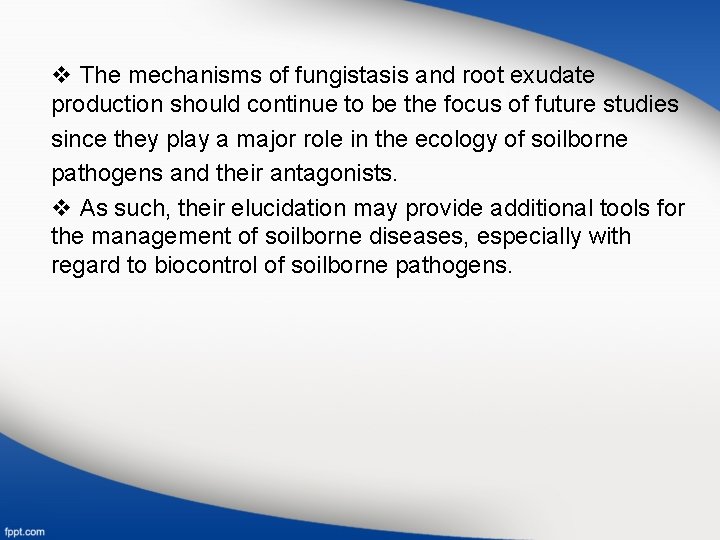 ❖ The mechanisms of fungistasis and root exudate production should continue to be the focus of future studies since they play a major role in the ecology of soilborne pathogens and their antagonists.

❖ As such, their elucidation may provide additional tools for the management of soilborne diseases, especially with regard to biocontrol of soilborne pathogens.

fppt.com